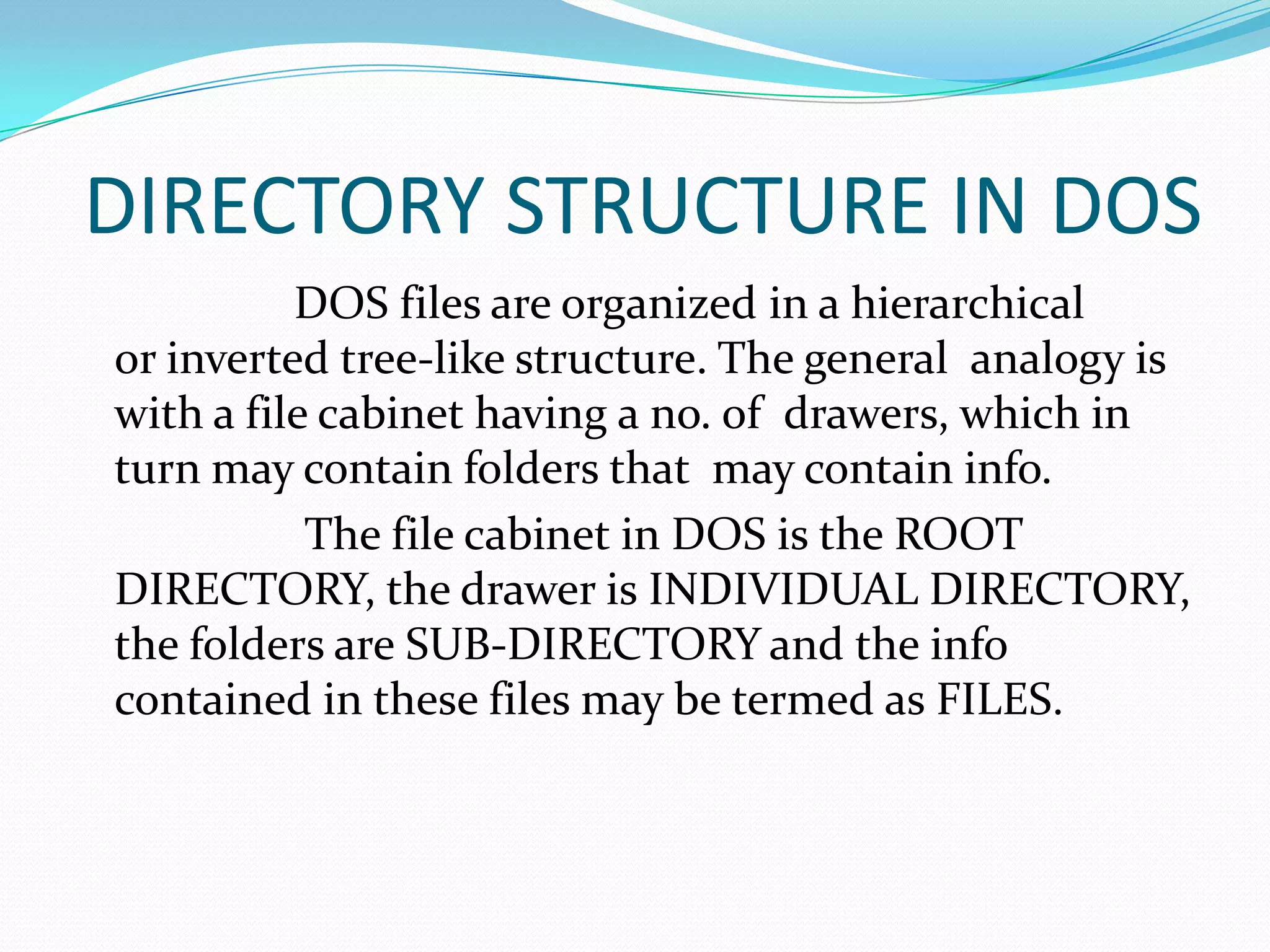 DIRECTORY STRUCTURE IN DOS

DOS files are organized in a hierarchical or inverted tree-like structure. The general analogy is with a file cabinet having a no. of drawers, which in turn may contain folders that may contain info.

The file cabinet in DOS is the ROOT DIRECTORY, the drawer is INDIVIDUAL DIRECTORY, the folders are SUB-DIRECTORY and the info contained in these files may be termed as FILES.